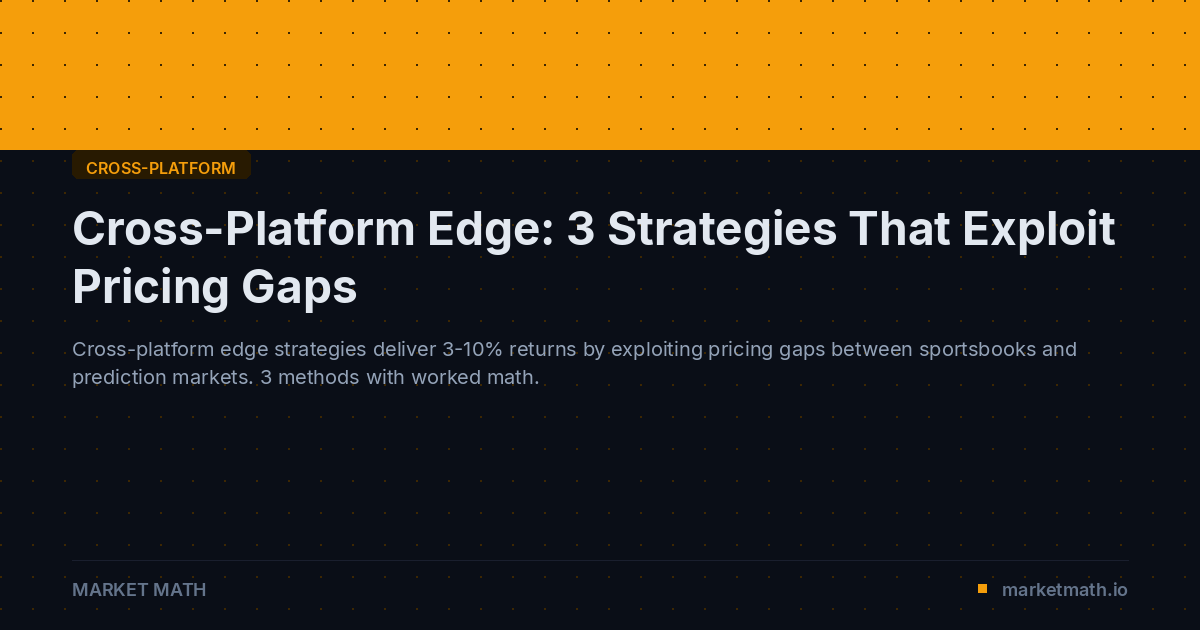 CROSS-PLATFORM

Cross-Platform Edge: 3 Strategies That Exploit Pricing Gaps

Cross-platform edge strategies deliver 3-10% returns by exploiting pricing gaps between sportsbooks and prediction markets. 3 methods with worked math.

MARKET MATH

marketmath.io